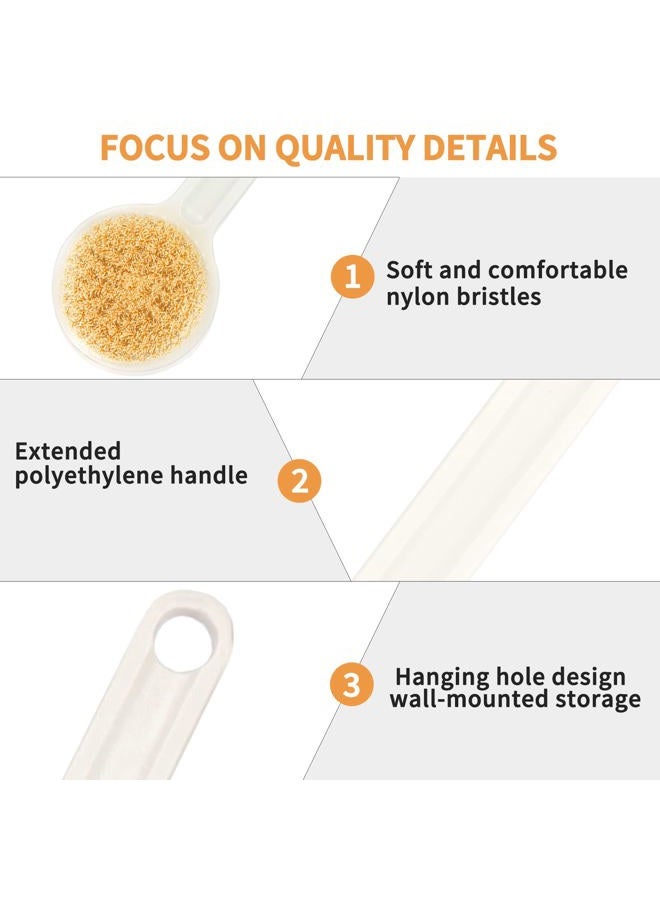 FOCUS ON QUALITY DETAILS

1 Soft and comfortable nylon bristles

Extended polyethylene handle 2

3 Hanging hole design wall-mounted storage